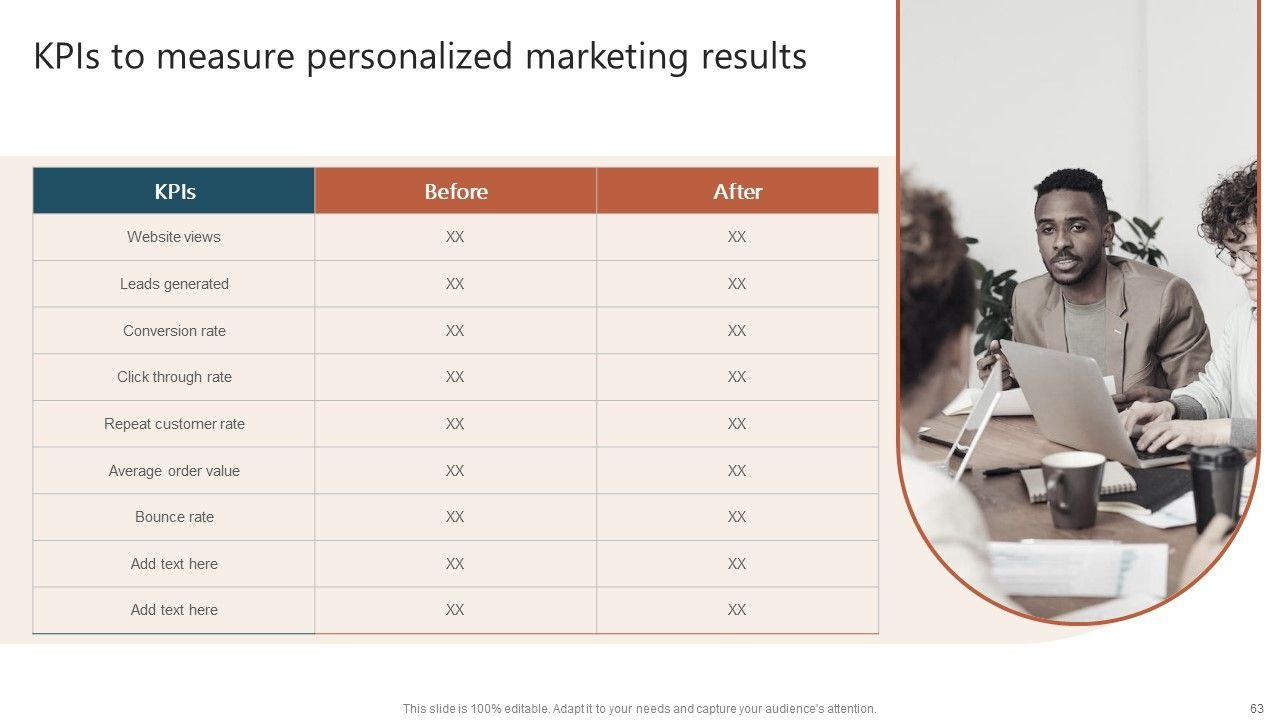 KPIs to measure personalized marketing results

| KPIs | Before | After |
|---|---|---|
| Website views | XX | XX |
| Leads generated | XX | XX |
| Conversion rate | XX | XX |
| Click through rate | XX | XX |
| Repeat customer rate | XX | XX |
| Average order value | XX | XX |
| Bounce rate | XX | XX |
| Add text here | XX | XX |
| Add text here | XX | XX |

This slide is 100% editable. Adapt it to your needs and capture your audience's attention.

63